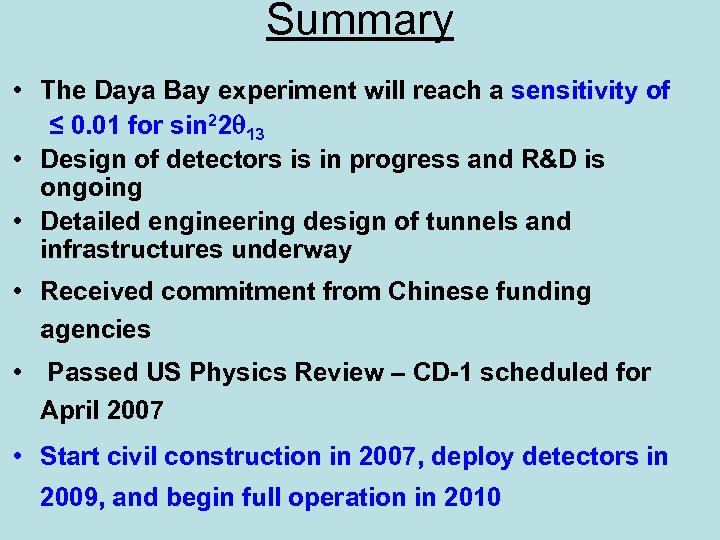 Summary

• The Daya Bay experiment will reach a sensitivity of $\leq 0.01$ for $\sin^2 2\theta_{13}$

• Design of detectors is in progress and R&D is ongoing

• Detailed engineering design of tunnels and infrastructures underway

• Received commitment from Chinese funding agencies

• Passed US Physics Review – CD-1 scheduled for April 2007

• Start civil construction in 2007, deploy detectors in 2009, and begin full operation in 2010